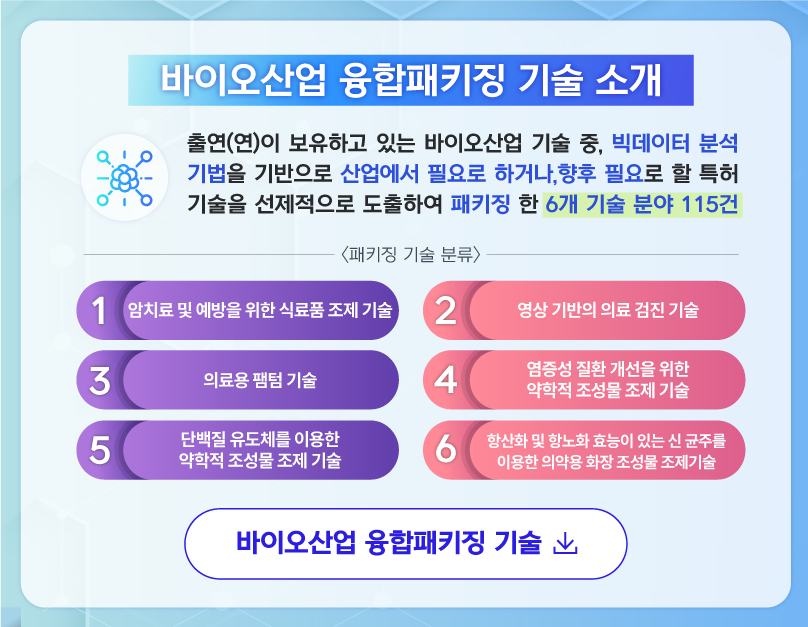 바이오산업 융합패키징 기술 소개

출연(연)이 보유하고 있는 바이오산업 기술 중, 빅데이터 분석 기법을 기반으로 산업에서 필요로 하거나,향후 필요로 할 특허 기술을 선제적으로 도출하여 패키징 한 6개 기술 분야 115건

〈패키징 기술 분류〉

1 암치료 및 예방을 위한 식료품 조제 기술

2 영상 기반의 의료 검진 기술

3 의료용 팸텀 기술

4 염증성 질환 개선을 위한 약학적 조성물 조제 기술

5 단백질 유도체를 이용한 약학적 조성물 조제 기술

6 항산화 및 항노화 효능이 있는 신 균주를 이용한 의약용 화장 조성물 조제기술

바이오산업 융합패키징 기술